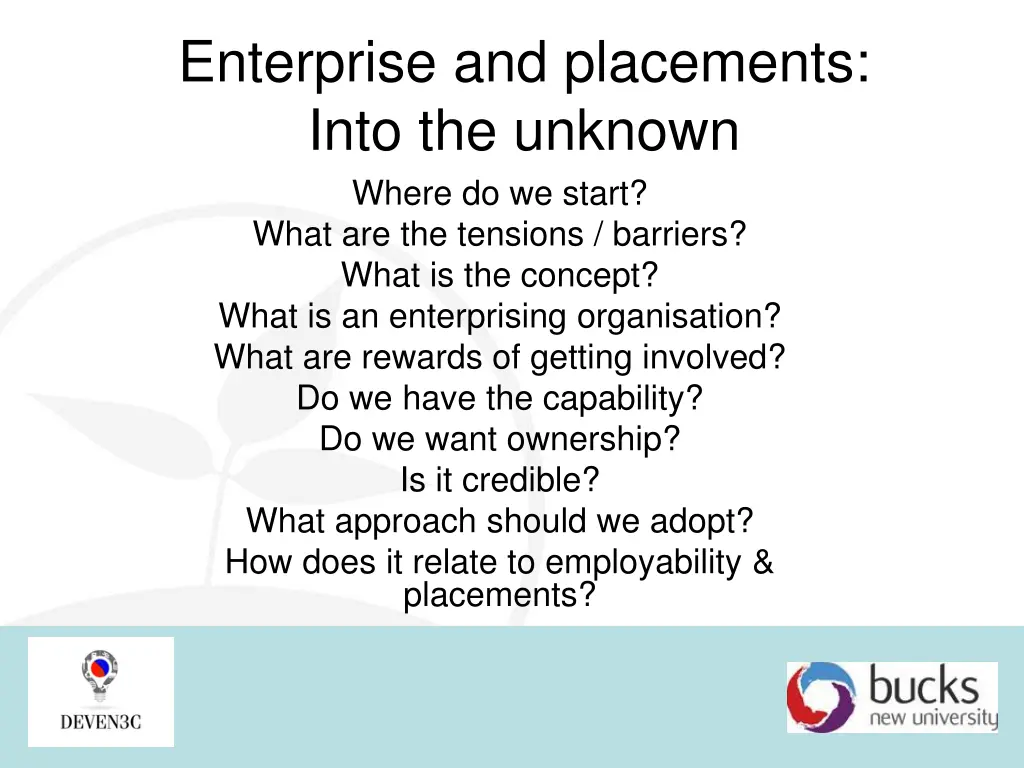 Enterprise and placements:
Into the unknown

Where do we start?
What are the tensions / barriers?
What is the concept?
What is an enterprising organisation?
What are rewards of getting involved?
Do we have the capability?
Do we want ownership?
Is it credible?
What approach should we adopt?
How does it relate to employability & placements?

DEVEN3C

bucks
new university